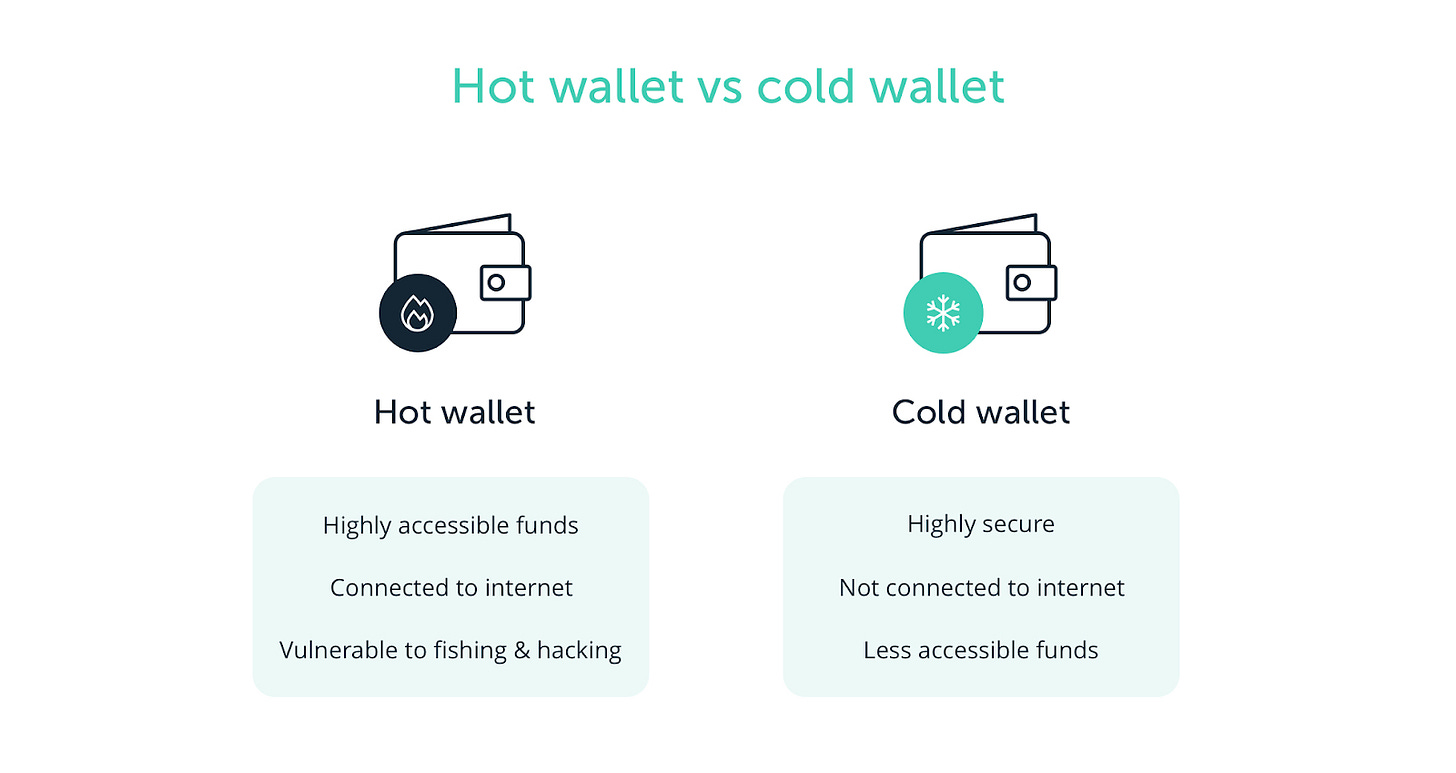 Hot wallet vs cold wallet

Hot wallet

Highly accessible funds

Connected to internet

Vulnerable to fishing & hacking

Cold wallet

Highly secure

Not connected to internet

Less accessible funds